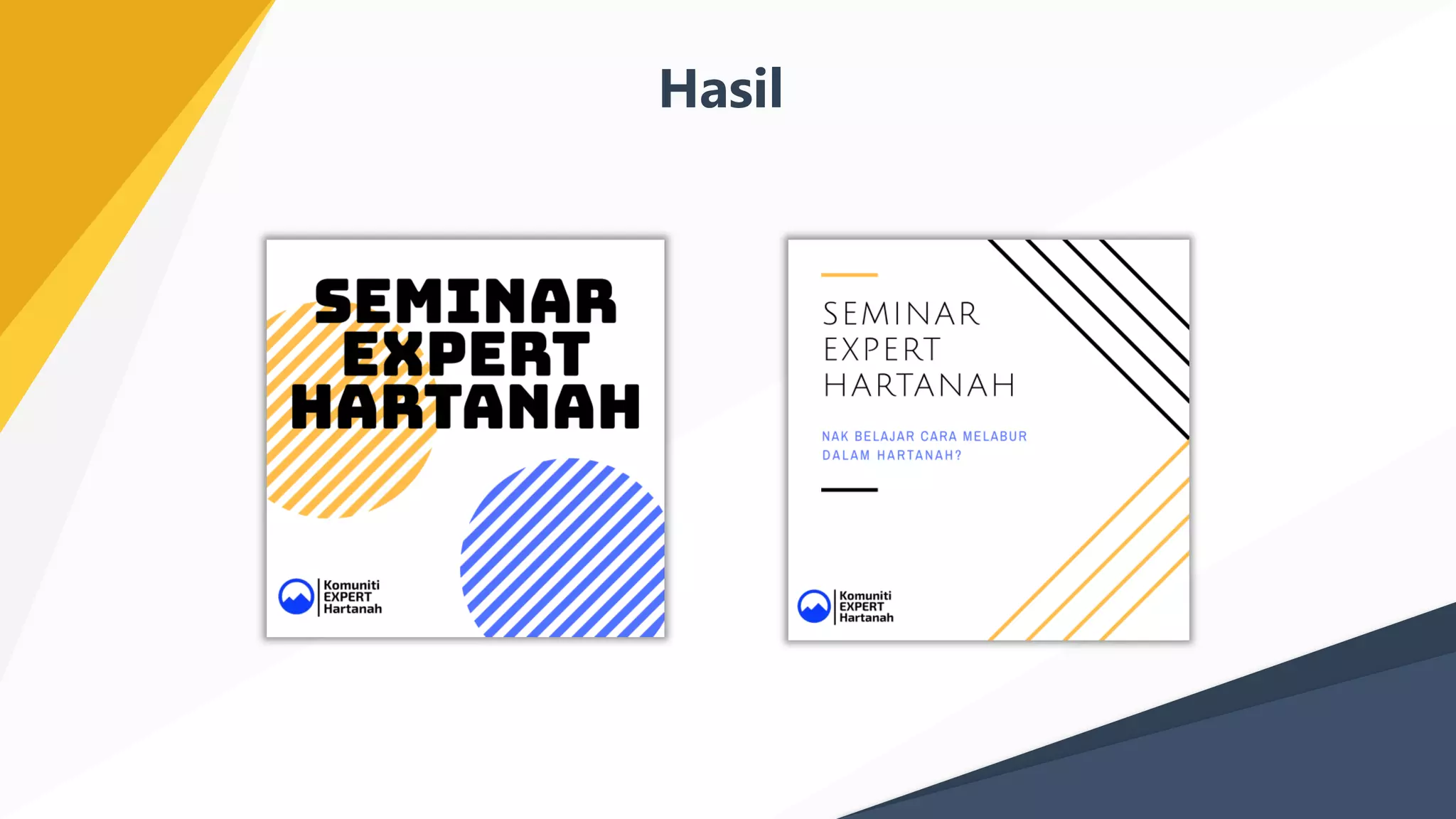 Hasil

SEMINAR EXPERT HARTANAH

Komuniti EXPERT Hartanah

SEMINAR EXPERT HARTANAH

NAK BELAJAR CARA MELABUR DALAM HARTANAH?

Komuniti EXPERT Hartanah